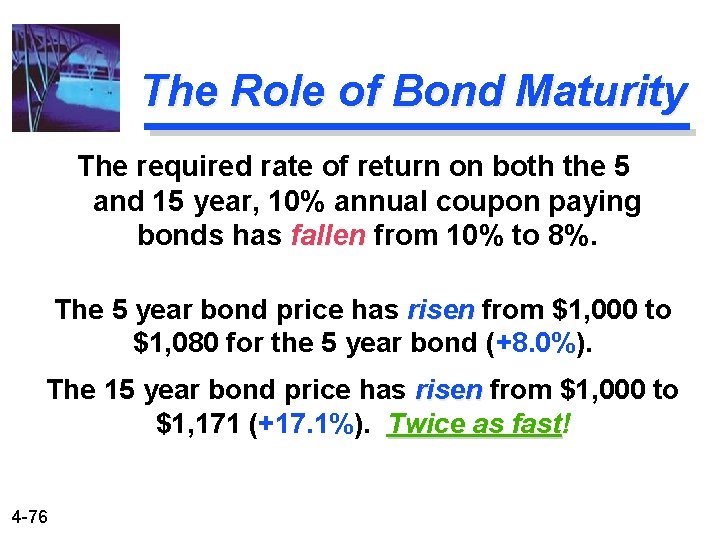 The Role of Bond Maturity

The required rate of return on both the 5 and 15 year, 10% annual coupon paying bonds has fallen from 10% to 8%.

The 5 year bond price has risen from \$1,000 to \$1,080 for the 5 year bond (+8.0%).

The 15 year bond price has risen from \$1,000 to \$1,171 (+17.1%). Twice as fast!

4-76